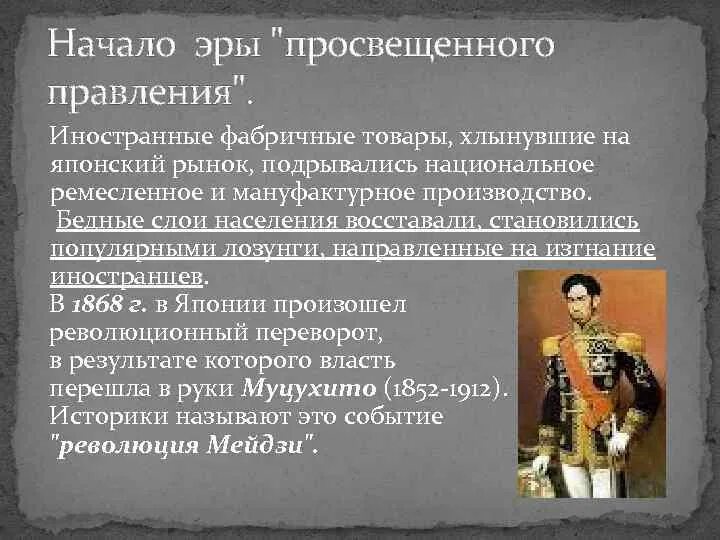 Начало эры "просвещенного правления".

Иностранные фабричные товары, хлынувшие на японский рынок, подрывались национальное ремесленное и мануфактурное производство.
Бедные слои населения восставали, становились популярными лозунги, направленные на изгнание иностранцев.
В 1868 г. в Японии произошел революционный переворот, в результате которого власть перешла в руки Муцухито (1852-1912). Историки называют это событие "революция Мейдзи".